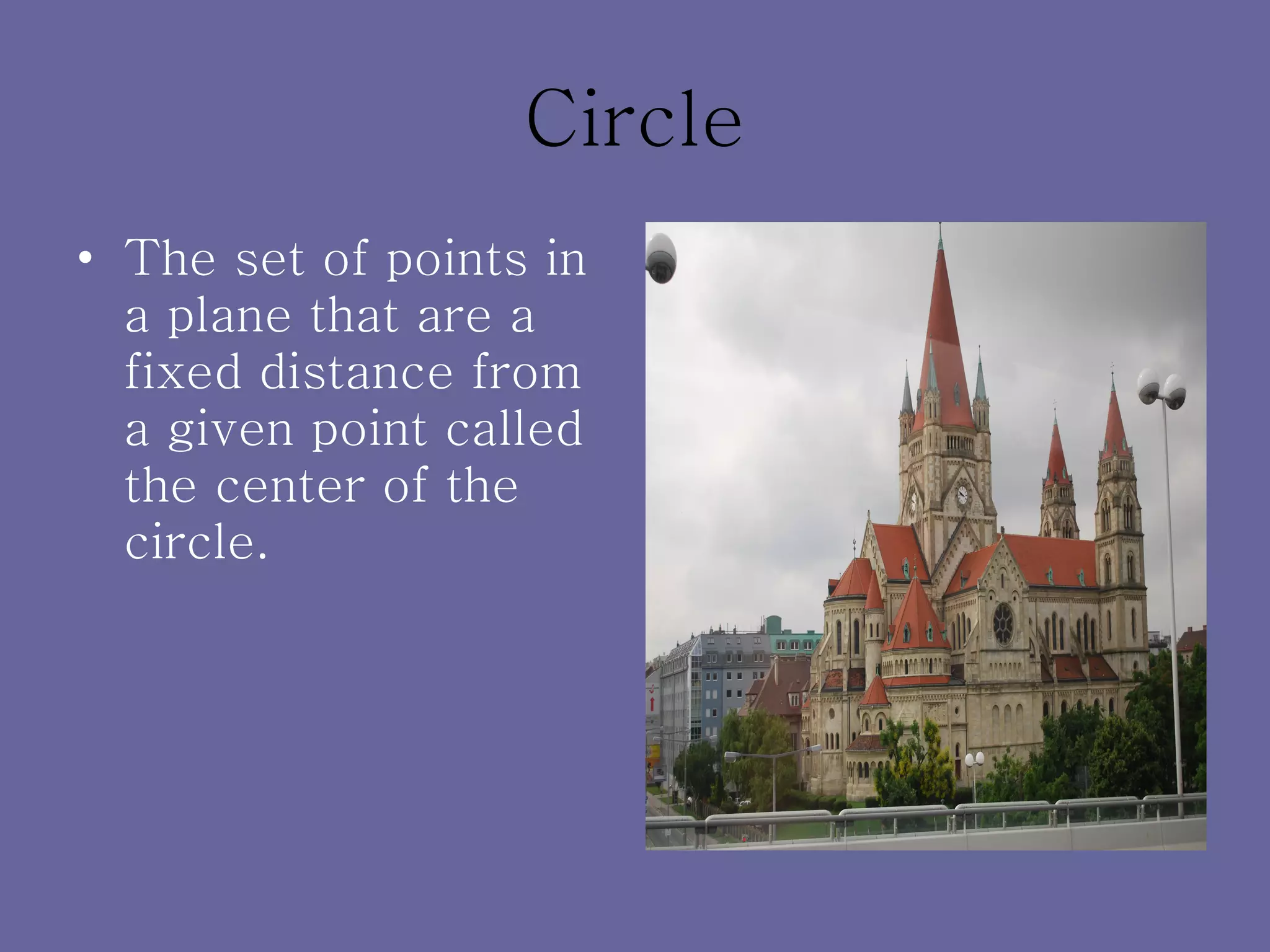 Circle

• The set of points in a plane that are a fixed distance from a given point called the center of the circle.